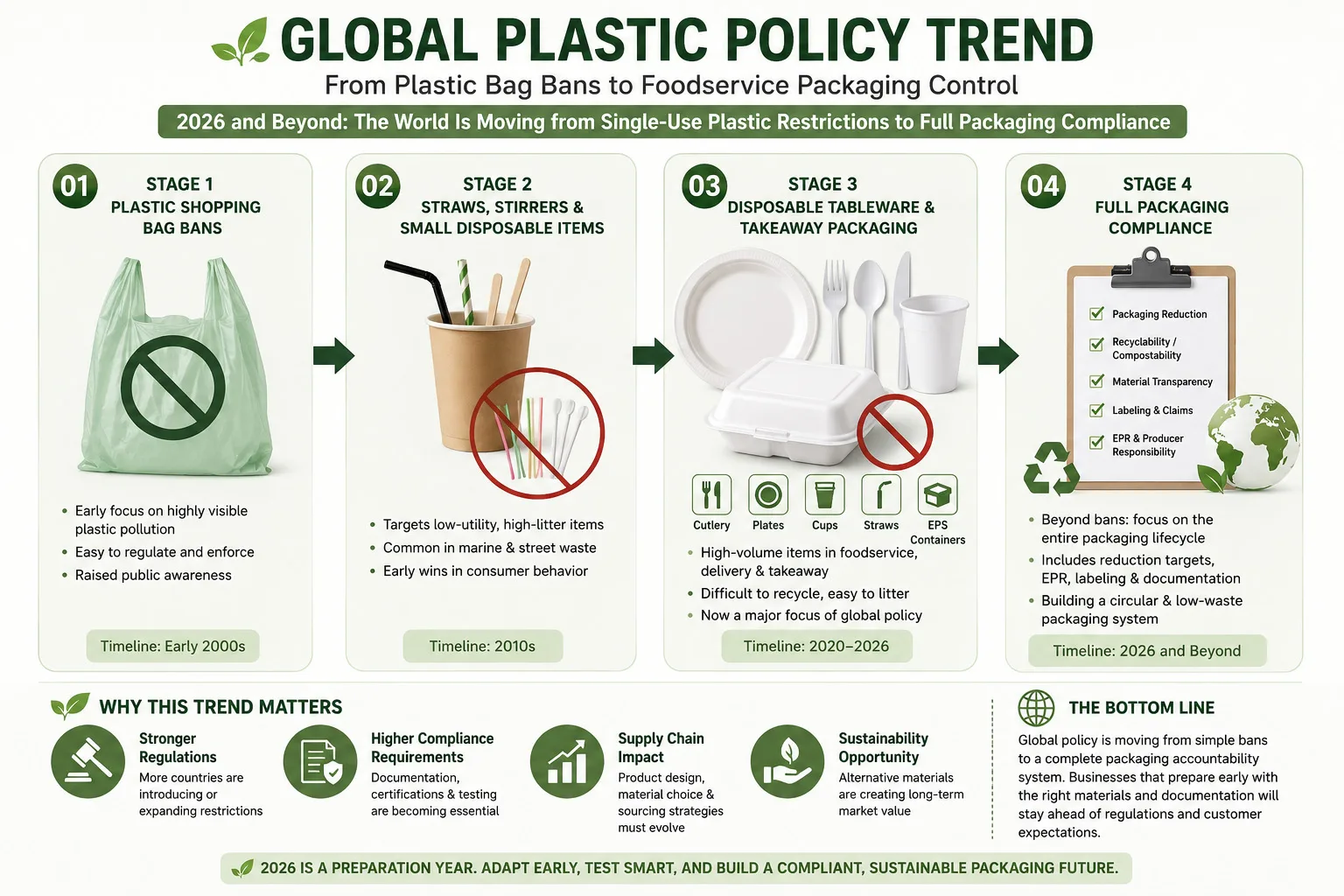 GLOBAL PLASTIC POLICY TREND

From Plastic Bag Bans to Foodservice Packaging Control

2026 and Beyond: The World Is Moving from Single-Use Plastic Restrictions to Full Packaging Compliance

01 STAGE 1 PLASTIC SHOPPING BAG BANS

- Early focus on highly visible plastic pollution
- Easy to regulate and enforce
- Raised public awareness

Timeline: Early 2000s

02 STAGE 2 STRAWS, STIRRERS & SMALL DISPOSABLE ITEMS

- Targets low-utility, high-litter items
- Common in marine & street waste
- Early wins in consumer behavior

Timeline: 2010s

03 STAGE 3 DISPOSABLE TABLEWARE & TAKEAWAY PACKAGING

Cutlery Plates Cups Straws EPS Containers

- High-volume items in foodservice, delivery & takeaway
- Difficult to recycle, easy to litter
- Now a major focus of global policy

Timeline: 2020–2026

04 STAGE 4 FULL PACKAGING COMPLIANCE

Packaging Reduction
Recyclability / Compostability
Material Transparency
Labeling & Claims
EPR & Producer Responsibility

- Beyond bans: focus on the entire packaging lifecycle
- Includes reduction targets, EPR, labeling & documentation
- Building a circular & low-waste packaging system

Timeline: 2026 and Beyond

WHY THIS TREND MATTERS

Stronger Regulations
More countries are introducing or expanding restrictions

Higher Compliance Requirements
Documentation, certifications & testing are becoming essential

Supply Chain Impact
Product design, material choice & sourcing strategies must evolve

Sustainability Opportunity
Alternative materials are creating long-term market value

THE BOTTOM LINE

Global policy is moving from simple bans to a complete packaging accountability system. Businesses that prepare early with the right materials and documentation will stay ahead of regulations and customer expectations.

2026 IS A PREPARATION YEAR. ADAPT EARLY, TEST SMART, AND BUILD A COMPLIANT, SUSTAINABLE PACKAGING FUTURE.